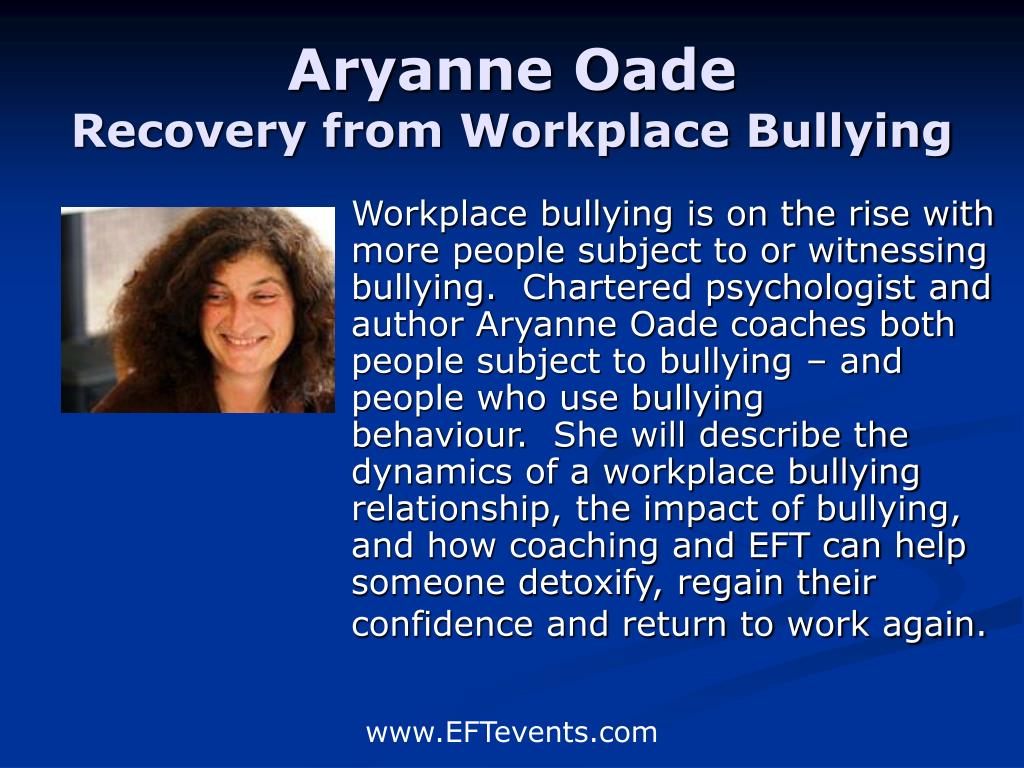 Aryanne Oade
Recovery from Workplace Bullying

Workplace bullying is on the rise with more people subject to or witnessing bullying. Chartered psychologist and author Aryanne Oade coaches both people subject to bullying – and people who use bullying behaviour. She will describe the dynamics of a workplace bullying relationship, the impact of bullying, and how coaching and EFT can help someone detoxify, regain their confidence and return to work again.

www.EFTevents.com